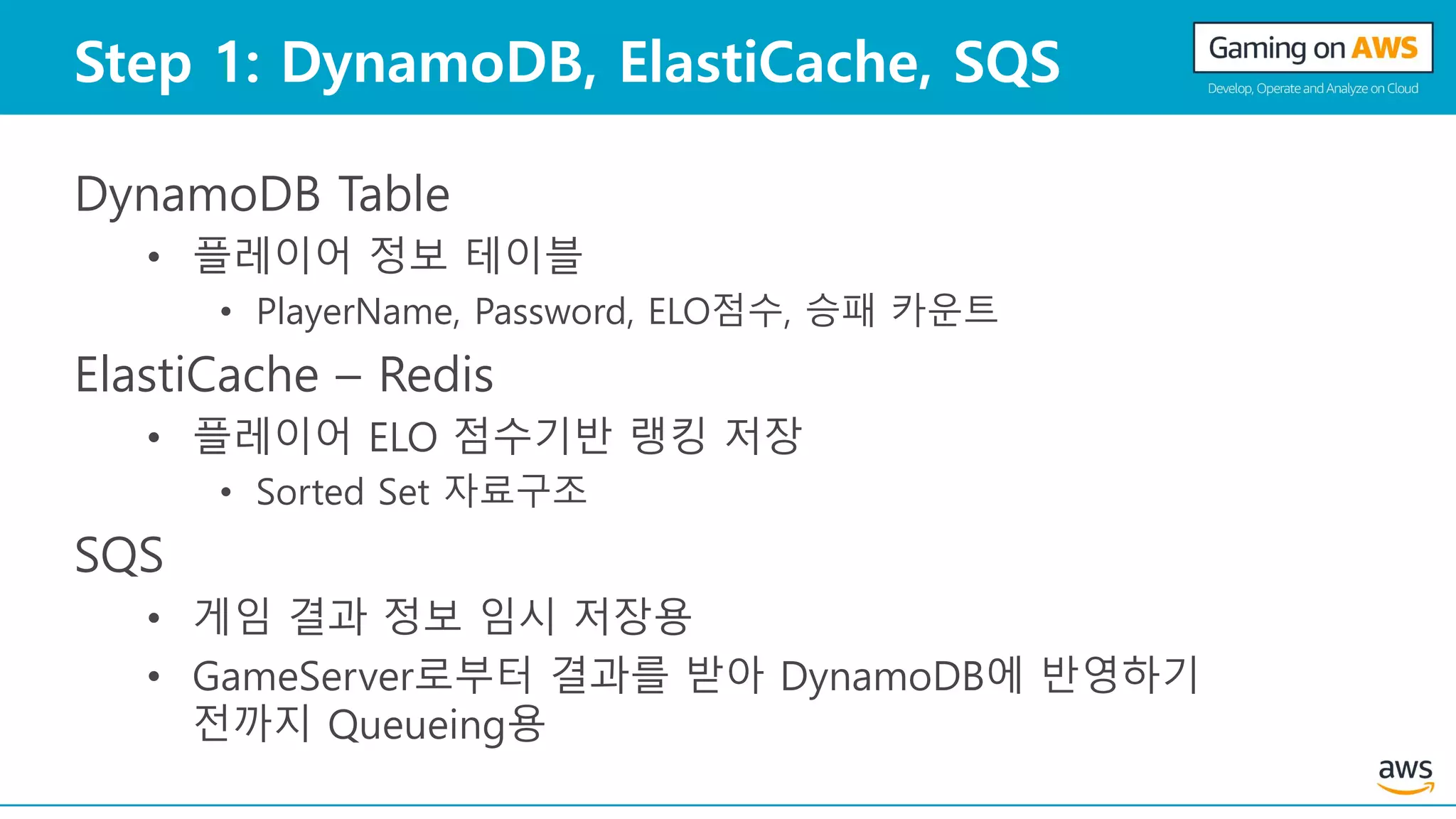 Step 1: DynamoDB, ElastiCache, SQS

Gaming on AWS
Develop, Operate and Analyze on Cloud

DynamoDB Table

• 플레이어 정보 테이블
  • PlayerName, Password, ELO점수, 승패 카운트

ElastiCache – Redis

• 플레이어 ELO 점수기반 랭킹 저장
  • Sorted Set 자료구조

SQS

• 게임 결과 정보 임시 저장용
• GameServer로부터 결과를 받아 DynamoDB에 반영하기 전까지 Queueing용

aws